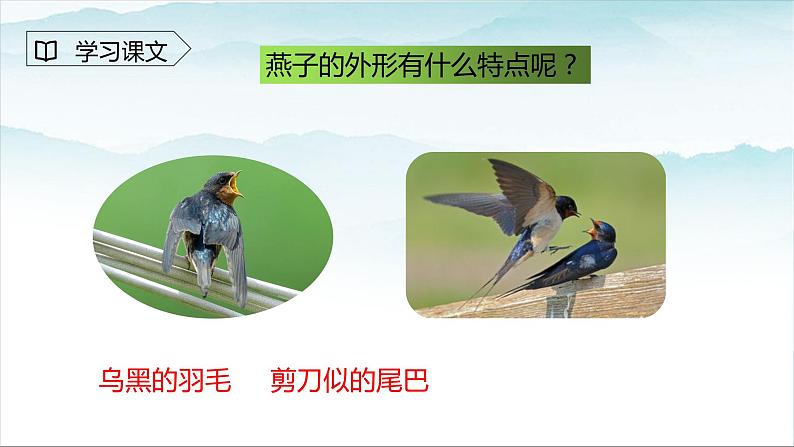 学习课文

燕子的外形有什么特点呢？

乌黑的羽毛　剪刀似的尾巴